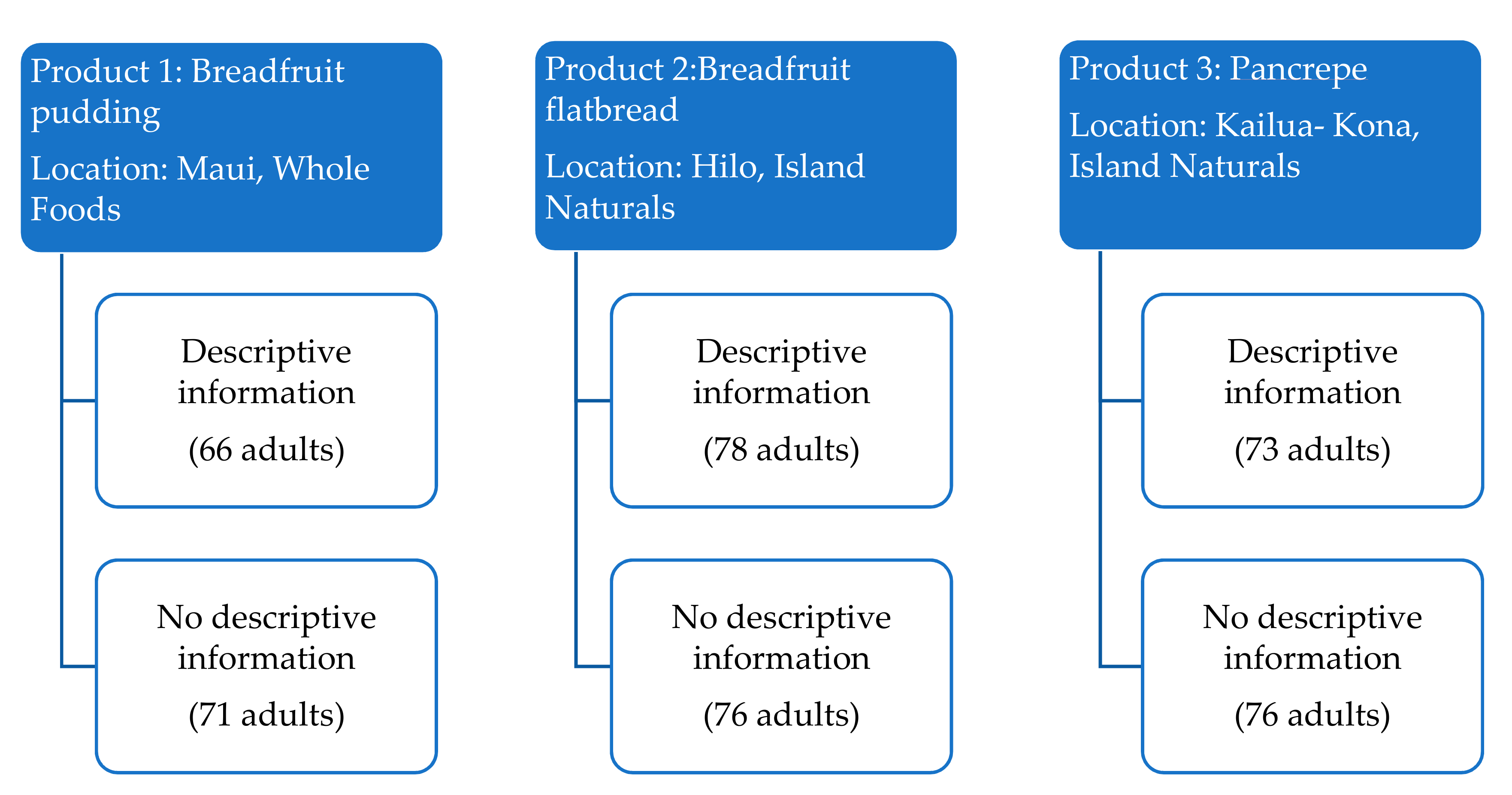 Product 1: Breadfruit pudding

Location: Maui, Whole Foods

Descriptive information

(66 adults)

No descriptive information

(71 adults)

Product 2:Breadfruit flatbread

Location: Hilo, Island Naturals

Descriptive information

(78 adults)

No descriptive information

(76 adults)

Product 3: Pancrepe

Location: Kailua- Kona, Island Naturals

Descriptive information

(73 adults)

No descriptive information

(76 adults)